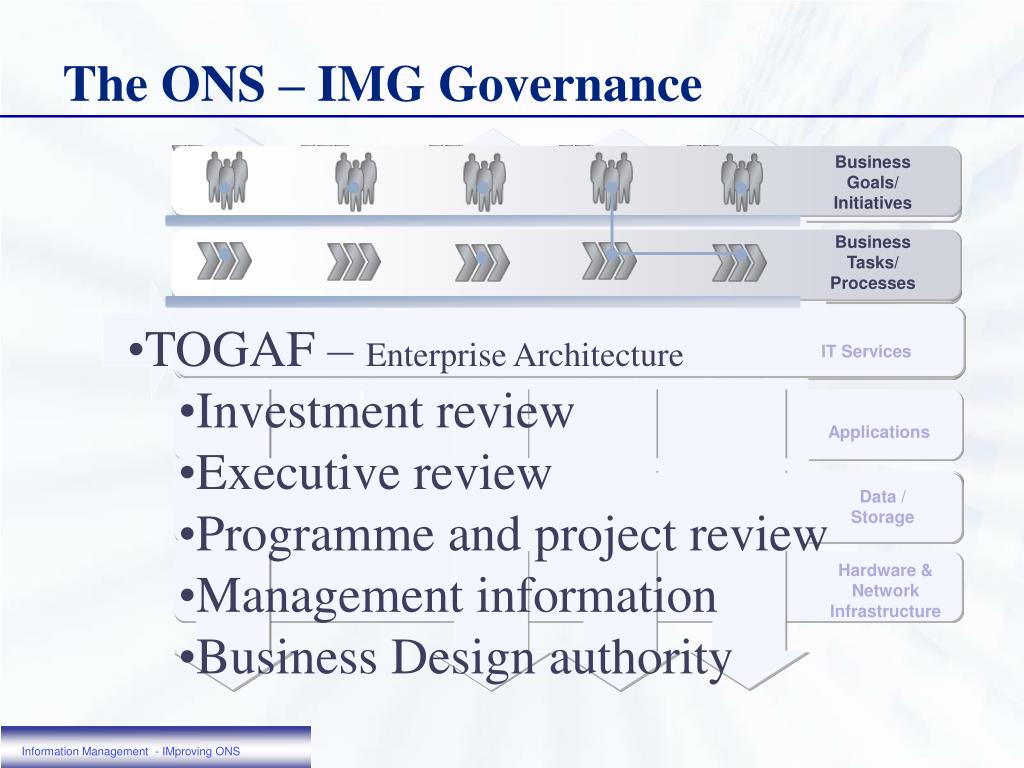 The ONS – IMG Governance

Business Goals/ Initiatives

Business Tasks/ Processes

IT Services

Applications

Data / Storage

Hardware & Network Infrastructure

•TOGAF – Enterprise Architecture
•Investment review
•Executive review
•Programme and project review
•Management information
•Business Design authority

Information Management - IMproving ONS